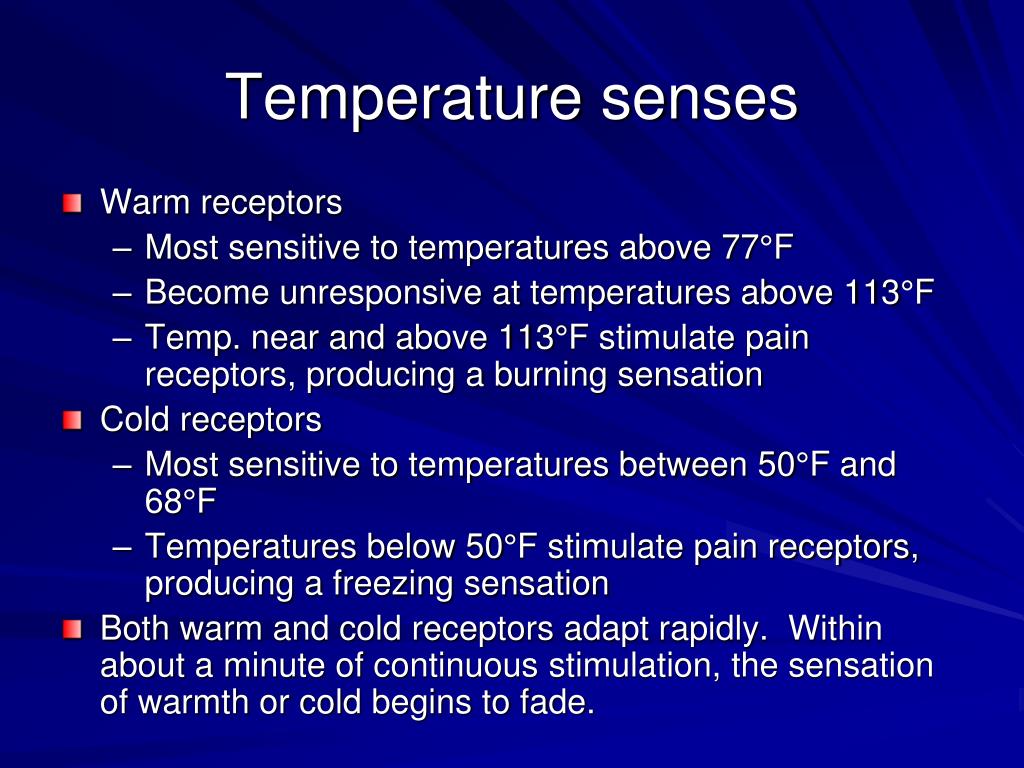 Temperature senses

Warm receptors
– Most sensitive to temperatures above 77°F
– Become unresponsive at temperatures above 113°F
– Temp. near and above 113°F stimulate pain receptors, producing a burning sensation

Cold receptors
– Most sensitive to temperatures between 50°F and 68°F
– Temperatures below 50°F stimulate pain receptors, producing a freezing sensation

Both warm and cold receptors adapt rapidly. Within about a minute of continuous stimulation, the sensation of warmth or cold begins to fade.